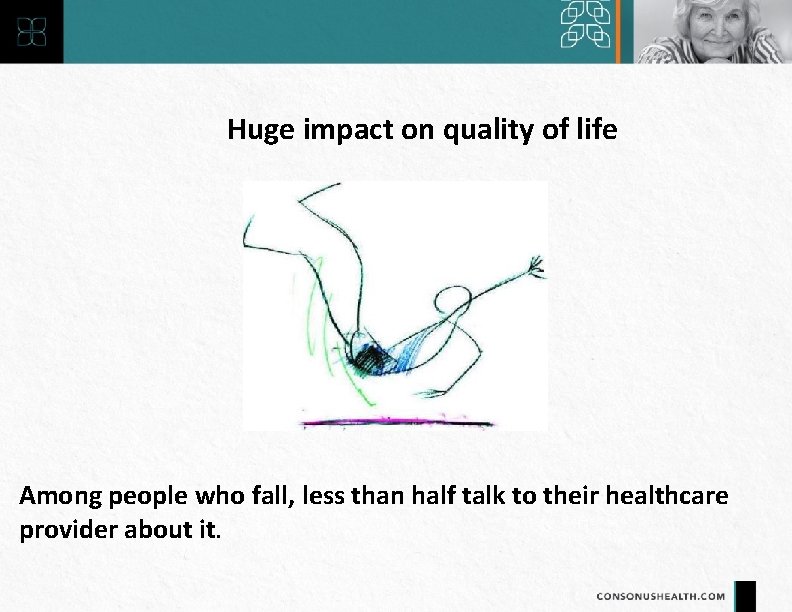 Huge impact on quality of life

Among people who fall, less than half talk to their healthcare provider about it.

CONSONUSHEALTH.COM